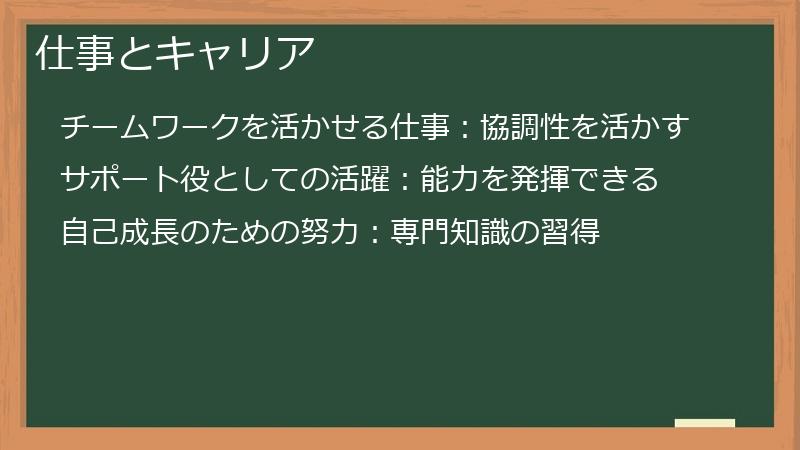 仕事とキャリア

チームワークを活かせる仕事：協調性を活かす

サポート役としての活躍：能力を発揮できる

自己成長のための努力：専門知識の習得